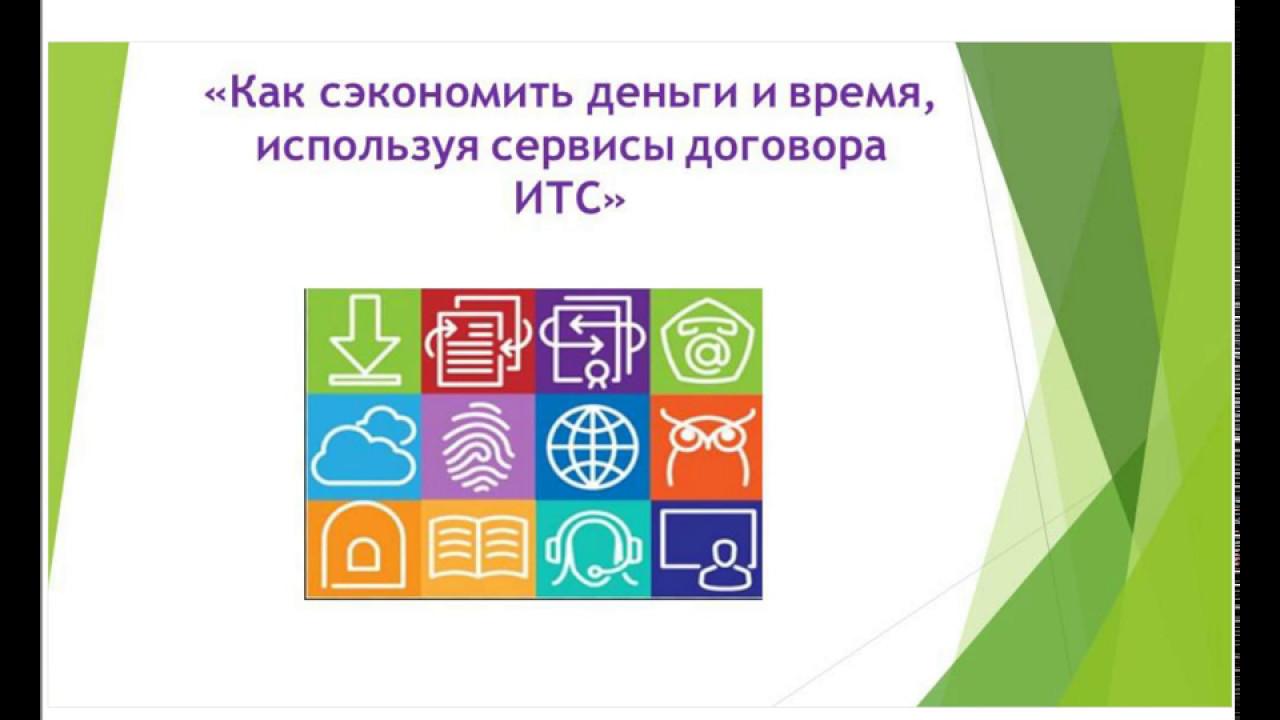 «Как сэкономить деньги и время, используя сервисы договора ИТС»